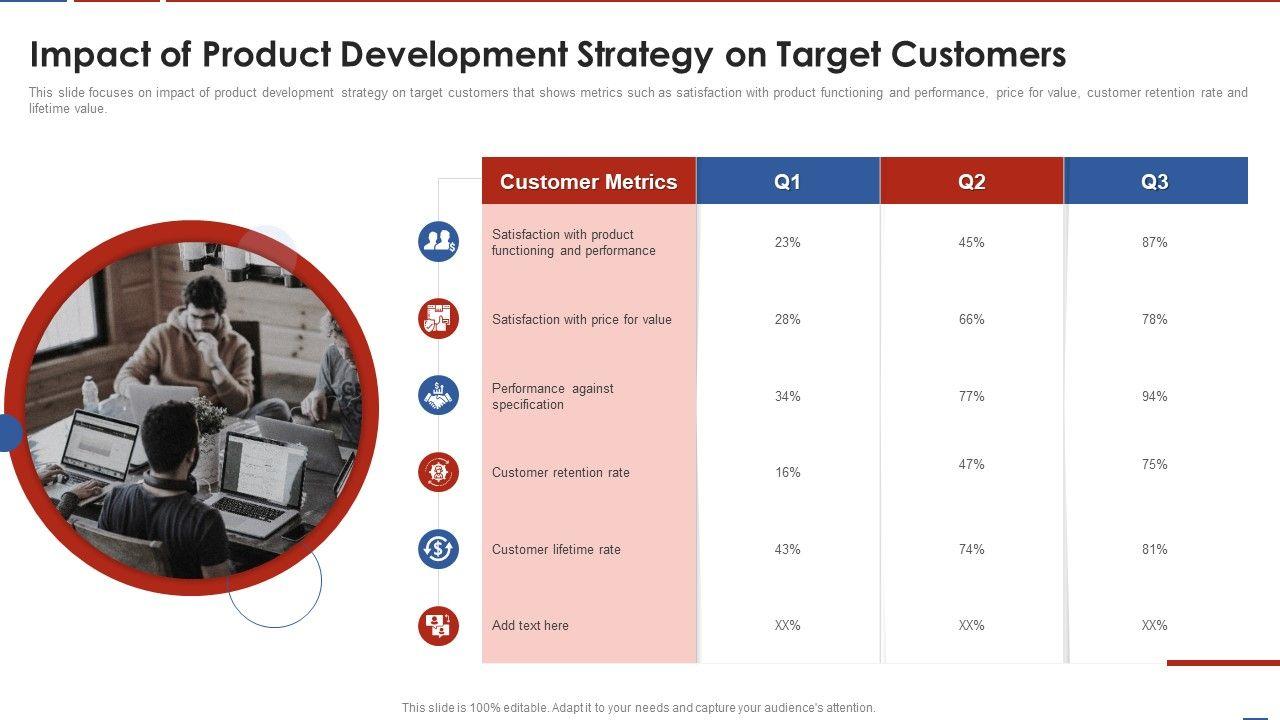 Impact of Product Development Strategy on Target Customers

This slide focuses on impact of product development strategy on target customers that shows metrics such as satisfaction with product functioning and performance, price for value, customer retention rate and lifetime value.

| Customer Metrics | Q1 | Q2 | Q3 |
|---|---|---|---|
| Satisfaction with product functioning and performance | 23% | 45% | 87% |
| Satisfaction with price for value | 28% | 66% | 78% |
| Performance against specification | 34% | 77% | 94% |
| Customer retention rate | 16% | 47% | 75% |
| Customer lifetime rate | 43% | 74% | 81% |
| Add text here | XX% | XX% | XX% |

This slide is 100% editable. Adapt it to your needs and capture your audience's attention.